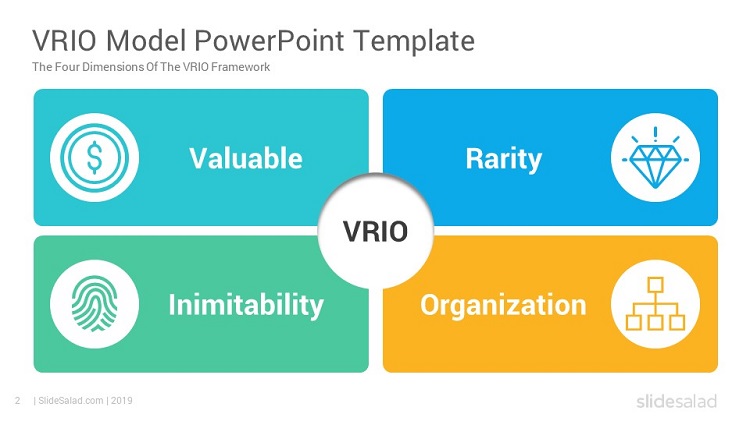 VRIO Model PowerPoint Template
The Four Dimensions Of The VRIO Framework

Valuable

Rarity

VRIO

Inimitability

Organization

2 | SlideSalad.com | 2019

slidesalad